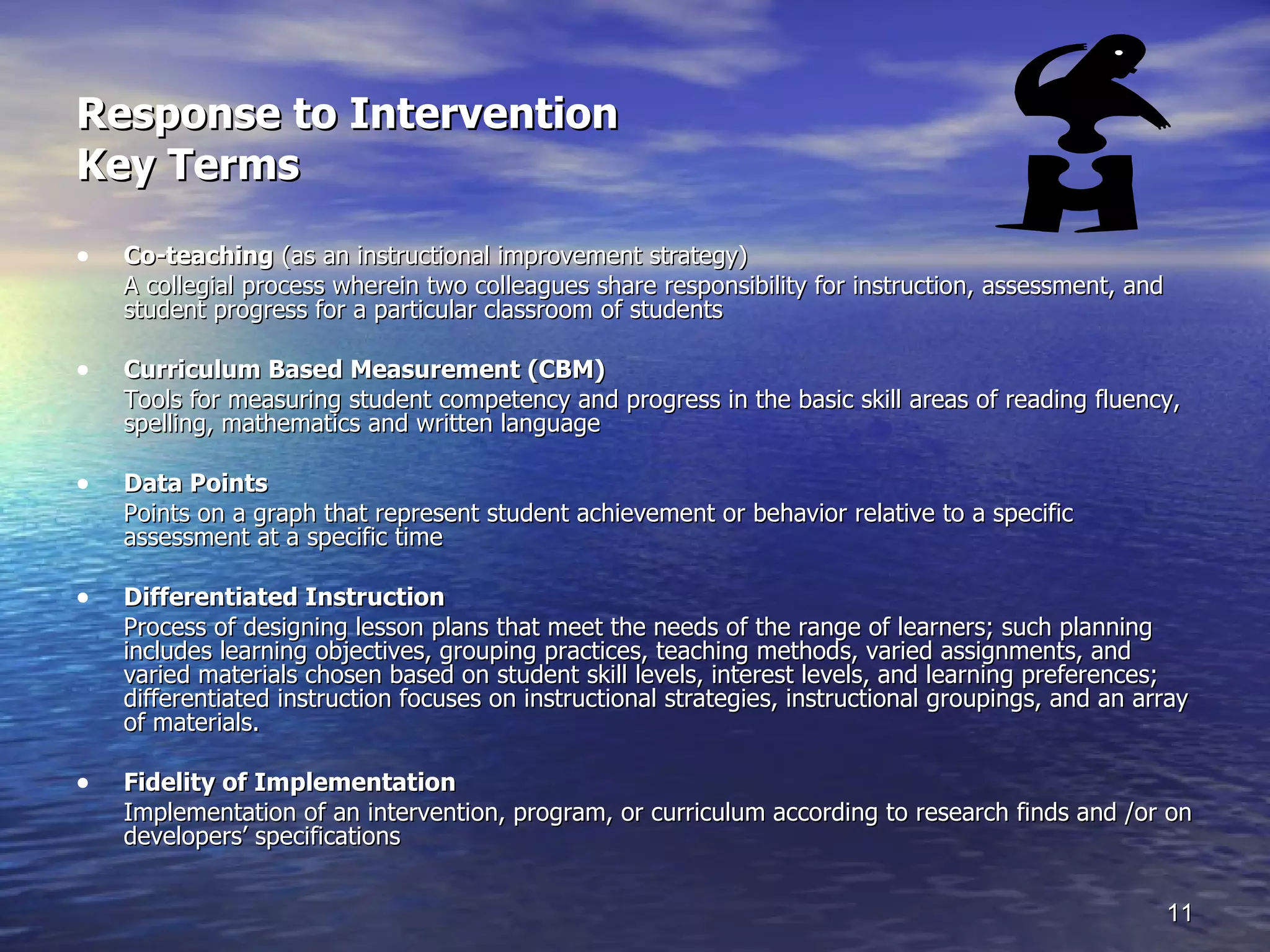 Response to Intervention
Key Terms

• Co-teaching (as an instructional improvement strategy)
A collegial process wherein two colleagues share responsibility for instruction, assessment, and student progress for a particular classroom of students

• Curriculum Based Measurement (CBM)
Tools for measuring student competency and progress in the basic skill areas of reading fluency, spelling, mathematics and written language

• Data Points
Points on a graph that represent student achievement or behavior relative to a specific assessment at a specific time

• Differentiated Instruction
Process of designing lesson plans that meet the needs of the range of learners; such planning includes learning objectives, grouping practices, teaching methods, varied assignments, and varied materials chosen based on student skill levels, interest levels, and learning preferences; differentiated instruction focuses on instructional strategies, instructional groupings, and an array of materials.

• Fidelity of Implementation
Implementation of an intervention, program, or curriculum according to research finds and /or on developers' specifications

11